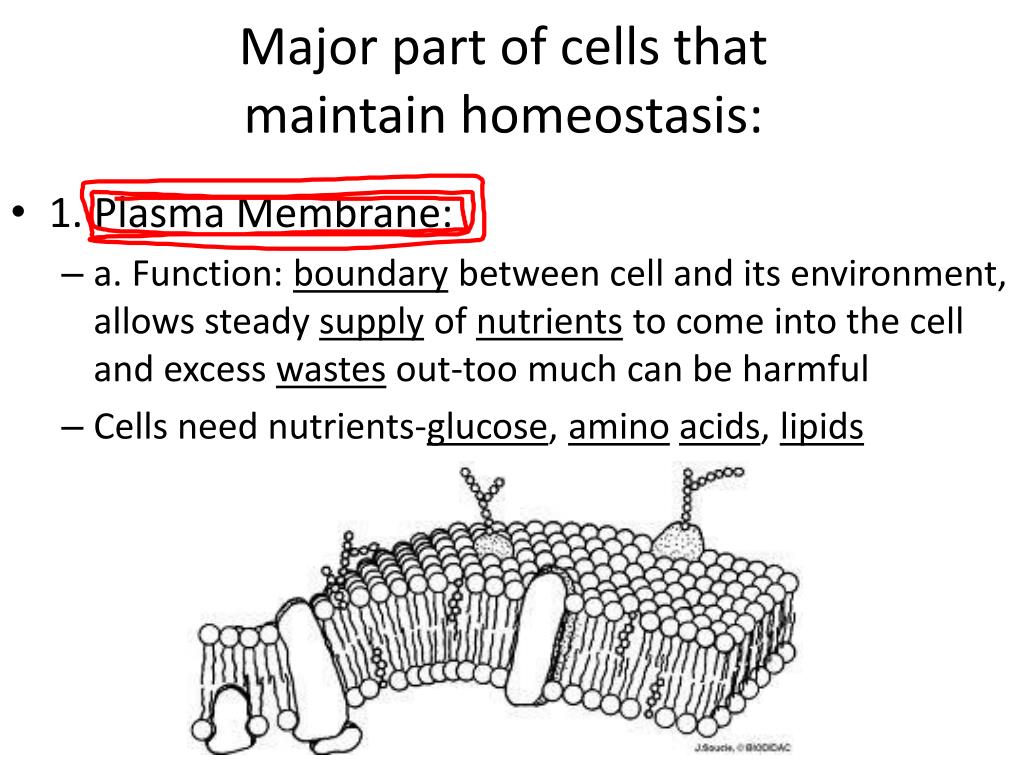 Major part of cells that maintain homeostasis:

• 1. Plasma Membrane:
– a. Function: boundary between cell and its environment, allows steady supply of nutrients to come into the cell and excess wastes out-too much can be harmful
– Cells need nutrients-glucose, amino acids, lipids

J.Soucie, © BIODIDAC